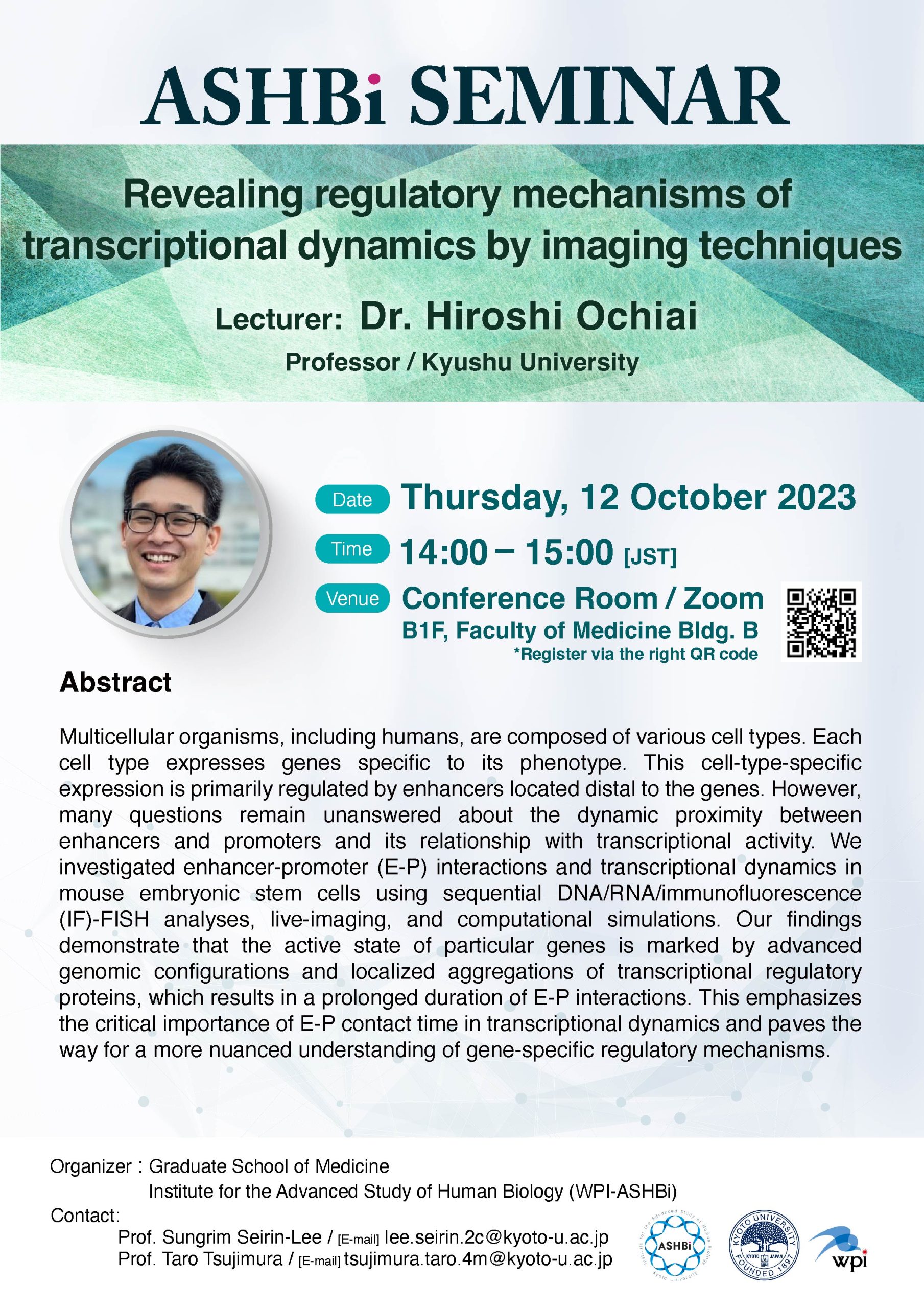 ASHBi SEMINAR

Revealing regulatory mechanisms of transcriptional dynamics by imaging techniques

Lecturer: Dr. Hiroshi Ochiai

Professor / Kyushu University

Date Thursday, 12 October 2023

Time 14:00 – 15:00 [JST]

Venue Conference Room / Zoom

B1F, Faculty of Medicine Bldg. B

*Register via the right QR code

Abstract

Multicellular organisms, including humans, are composed of various cell types. Each cell type expresses genes specific to its phenotype. This cell-type-specific expression is primarily regulated by enhancers located distal to the genes. However, many questions remain unanswered about the dynamic proximity between enhancers and promoters and its relationship with transcriptional activity. We investigated enhancer-promoter (E-P) interactions and transcriptional dynamics in mouse embryonic stem cells using sequential DNA/RNA/immunofluorescence (IF)-FISH analyses, live-imaging, and computational simulations. Our findings demonstrate that the active state of particular genes is marked by advanced genomic configurations and localized aggregations of transcriptional regulatory proteins, which results in a prolonged duration of E-P interactions. This emphasizes the critical importance of E-P contact time in transcriptional dynamics and paves the way for a more nuanced understanding of gene-specific regulatory mechanisms.

Organizer : Graduate School of Medicine
Institute for the Advanced Study of Human Biology (WPI-ASHBi)

Contact:
Prof. Sungrim Seirin-Lee / [E-mail] lee.seirin.2c@kyoto-u.ac.jp
Prof. Taro Tsujimura / [E-mail] tsujimura.taro.4m@kyoto-u.ac.jp

Institute for the Advanced Study of Human Biology ASHBi Kyoto University

KYOTO UNIVERSITY KYOTO JAPAN FOUNDED 1897

wpi